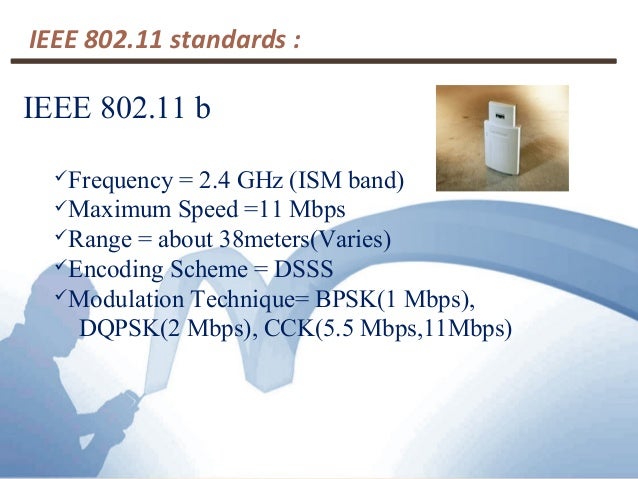 IEEE 802.11 standards :

IEEE 802.11 b

✓Frequency = 2.4 GHz (ISM band)
✓Maximum Speed =11 Mbps
✓Range = about 38meters(Varies)
✓Encoding Scheme = DSSS
✓Modulation Technique= BPSK(1 Mbps), DQPSK(2 Mbps), CCK(5.5 Mbps,11Mbps)